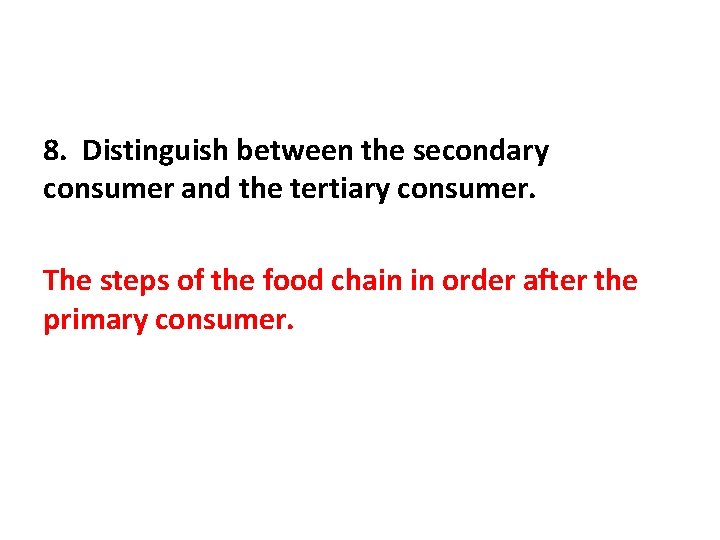 8. Distinguish between the secondary consumer and the tertiary consumer.

The steps of the food chain in order after the primary consumer.